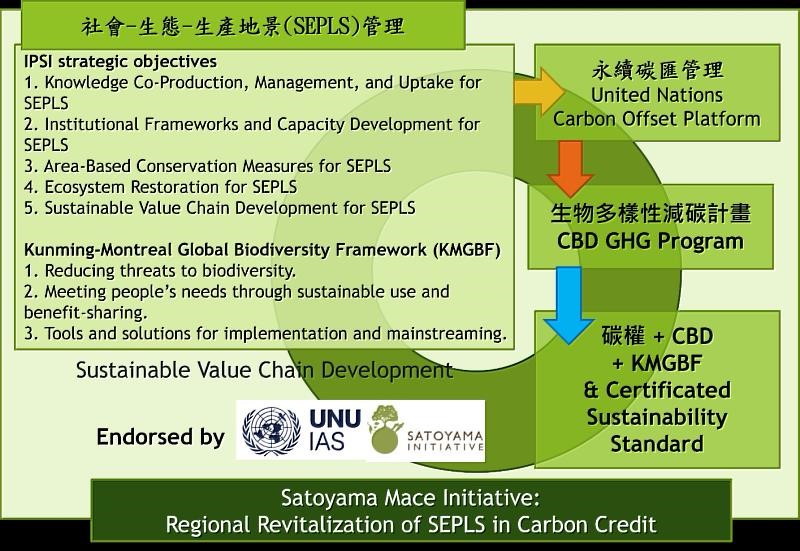 社會-生態-生產地景(SEPLS)管理

IPSI strategic objectives
1. Knowledge Co-Production, Management, and Uptake for SEPLS
2. Institutional Frameworks and Capacity Development for SEPLS
3. Area-Based Conservation Measures for SEPLS
4. Ecosystem Restoration for SEPLS
5. Sustainable Value Chain Development for SEPLS

Kunming-Montreal Global Biodiversity Framework (KMGBF)
1. Reducing threats to biodiversity.
2. Meeting people's needs through sustainable use and benefit-sharing.
3. Tools and solutions for implementation and mainstreaming.

Sustainable Value Chain Development

Endorsed by UNU IAS SATOYAMA INITIATIVE

永續碳匯管理
United Nations
Carbon Offset Platform

生物多樣性減碳計畫
CBD GHG Program

碳權 + CBD
+ KMGBF
& Certificated
Sustainability
Standard

Satoyama Mace Initiative:
Regional Revitalization of SEPLS in Carbon Credit